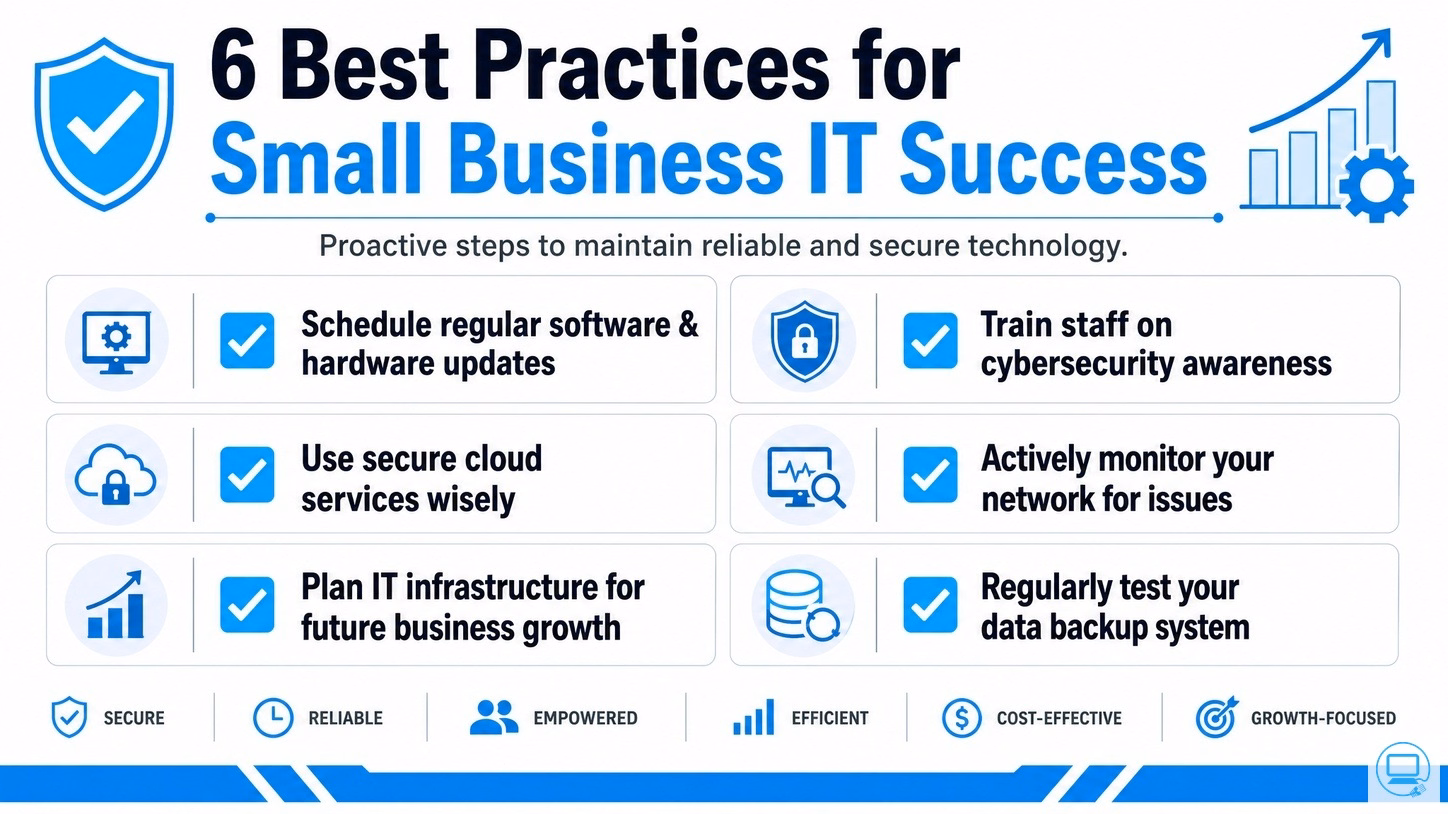 6 Best Practices for
Small Business IT Success

Proactive steps to maintain reliable and secure technology.

Schedule regular software & hardware updates

Use secure cloud services wisely

Plan IT infrastructure for future business growth

Train staff on cybersecurity awareness

Actively monitor your network for issues

Regularly test your data backup system

SECURE RELIABLE EMPOWERED EFFICIENT COST-EFFECTIVE GROWTH-FOCUSED